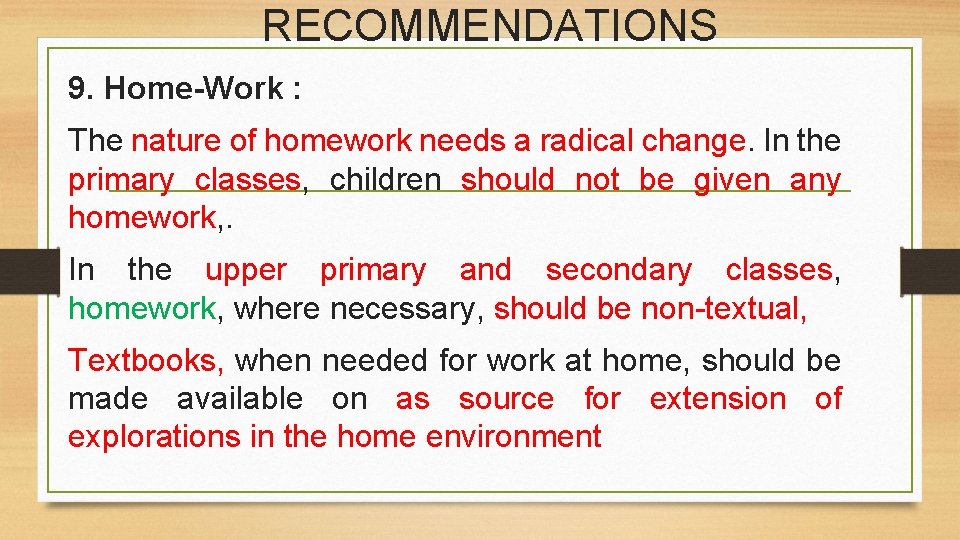 RECOMMENDATIONS

9. Home-Work :

The nature of homework needs a radical change. In the primary classes, children should not be given any homework,.

In the upper primary and secondary classes, homework, where necessary, should be non-textual,

Textbooks, when needed for work at home, should be made available on as source for extension of explorations in the home environment